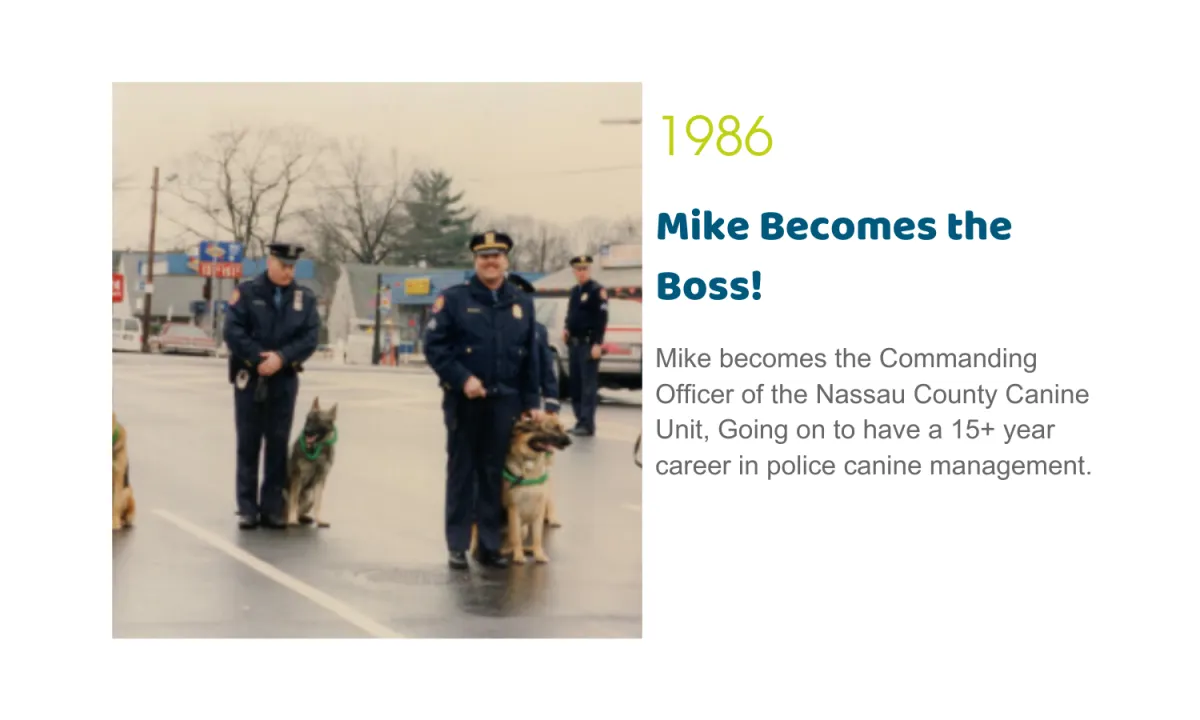 1986

Mike Becomes the Boss!

Mike becomes the Commanding Officer of the Nassau County Canine Unit, Going on to have a 15+ year career in police canine management.